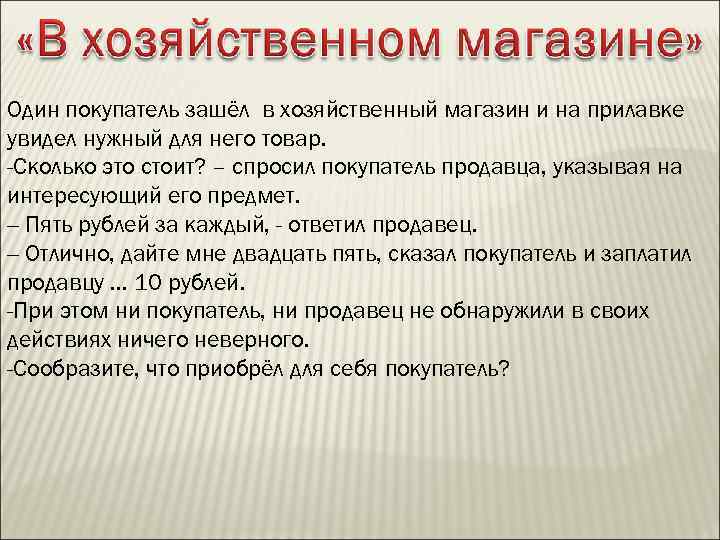 «В хозяйственном магазине»

Один покупатель зашёл в хозяйственный магазин и на прилавке увидел нужный для него товар.
-Сколько это стоит? – спросил покупатель продавца, указывая на интересующий его предмет.
– Пять рублей за каждый, - ответил продавец.
– Отлично, дайте мне двадцать пять, сказал покупатель и заплатил продавцу … 10 рублей.
-При этом ни покупатель, ни продавец не обнаружили в своих действиях ничего неверного.
-Сообразите, что приобрёл для себя покупатель?